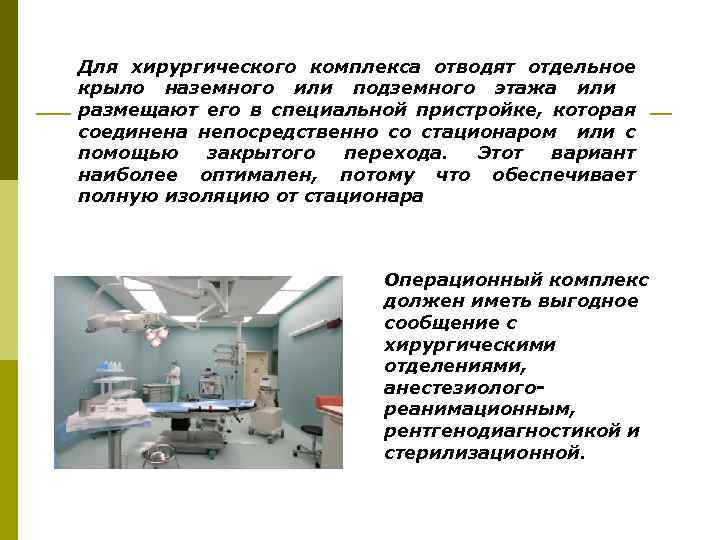 Для хирургического комплекса отводят отдельное крыло наземного или подземного этажа или размещают его в специальной пристройке, которая соединена непосредственно со стационаром или с помощью закрытого перехода. Этот вариант наиболее оптимален, потому что обеспечивает полную изоляцию от стационара

Операционный комплекс должен иметь выгодное сообщение с хирургическими отделениями, анестезиолого-реанимационным, рентгенодиагностикой и стерилизационной.